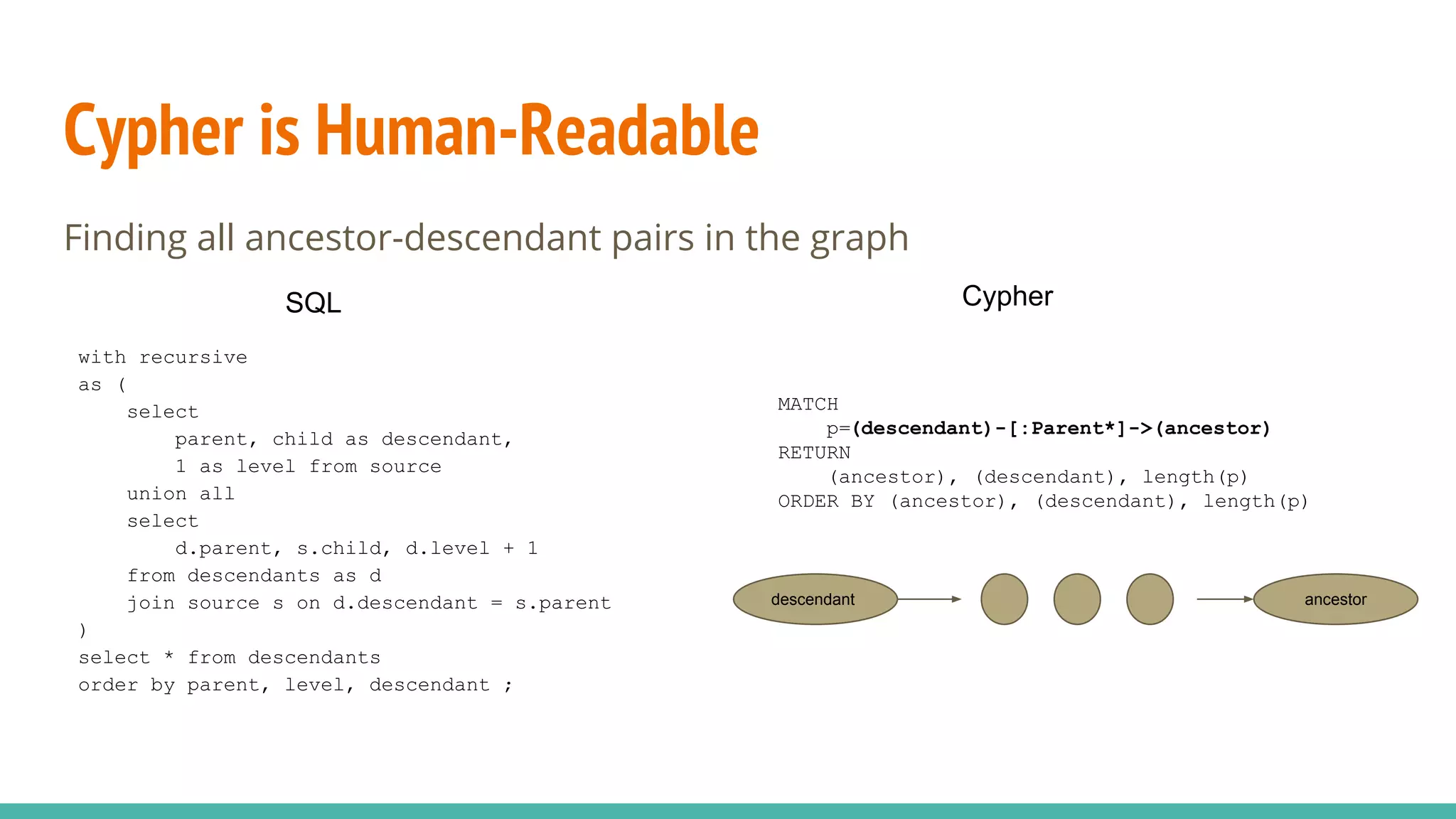 Cypher is Human-Readable

Finding all ancestor-descendant pairs in the graph

SQL

with recursive
as (
    select
        parent, child as descendant,
        1 as level from source
    union all
    select
        d.parent, s.child, d.level + 1
    from descendants as d
    join source s on d.descendant = s.parent
)
select * from descendants
order by parent, level, descendant ;

Cypher

MATCH
    p=(descendant)-[:Parent*]->(ancestor)
RETURN
    (ancestor), (descendant), length(p)
ORDER BY (ancestor), (descendant), length(p)

descendant

ancestor